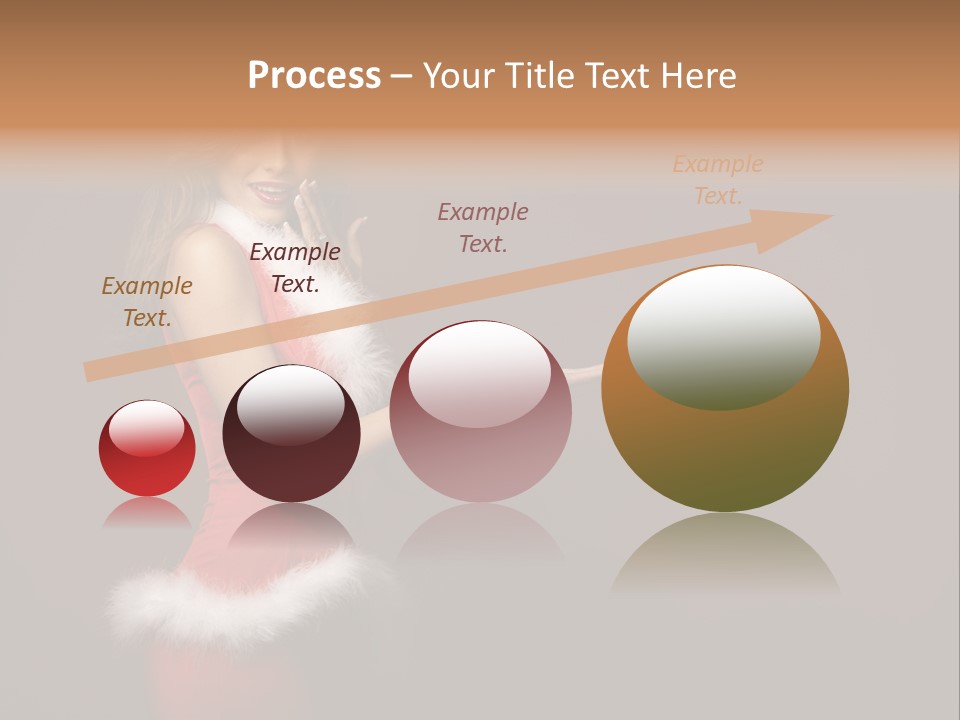 Process – Your Title Text Here

Example Text.

Example Text.

Example Text.

Example Text.